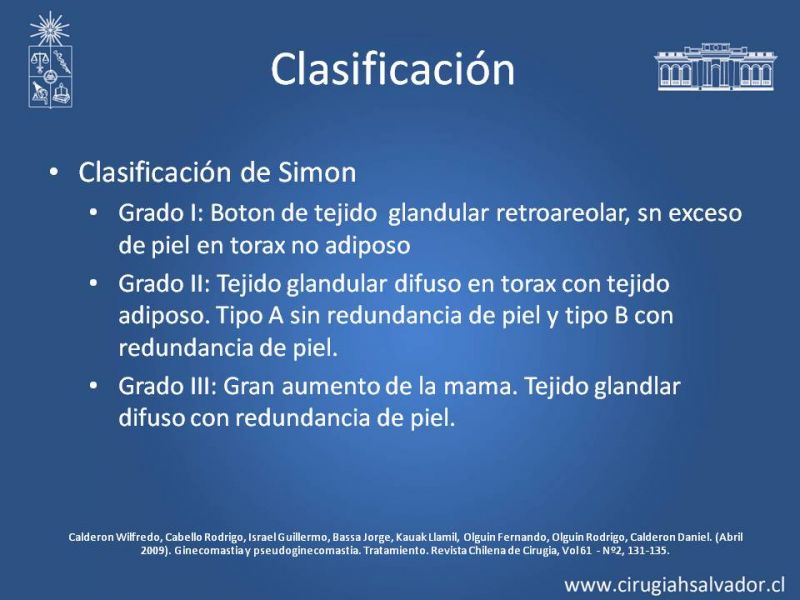 Clasificación

• Clasificación de Simon
 • Grado I: Boton de tejido glandular retroareolar, sn exceso de piel en torax no adiposo
 • Grado II: Tejido glandular difuso en torax con tejido adiposo. Tipo A sin redundancia de piel y tipo B con redundancia de piel.
 • Grado III: Gran aumento de la mama. Tejido glandlar difuso con redundancia de piel.

Calderon Wilfredo, Cabello Rodrigo, Israel Guillermo, Bassa Jorge, Kauak Llamil, Olguin Fernando, Olguin Rodrigo, Calderon Daniel. (Abril 2009). Ginecomastia y pseudoginecomastia. Tratamiento. Revista Chilena de Cirugia, Vol 61 - Nº2, 131-135.

www.cirugiahsalvador.cl